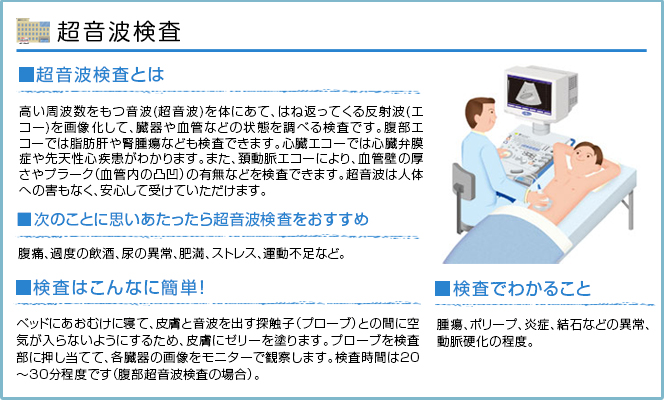 超音波検査

■超音波検査とは

高い周波数をもつ音波(超音波)を体にあて、はね返ってくる反射波(エコー)を画像化して、臓器や血管などの状態を調べる検査です。腹部エコーでは脂肪肝や腎腫瘍なども検査できます。心臓エコーでは心臓弁膜症や先天性心疾患がわかります。また、頚動脈エコーにより、血管壁の厚さやプラーク(血管内の凸凹)の有無などを検査できます。超音波は人体への害もなく、安心して受けていただけます。

■次のことに思いあたったら超音波検査をおすすめ

腹痛、過度の飲酒、尿の異常、肥満、ストレス、運動不足など。

■検査はこんなに簡単!

ベッドにあおむけに寝て、皮膚と音波を出す探触子(プローブ)との間に空気が入らないようにするため、皮膚にゼリーを塗ります。プローブを検査部に押し当てて、各臓器の画像をモニターで観察します。検査時間は20~30分程度です(腹部超音波検査の場合)。

■検査でわかること

腫瘍、ポリープ、炎症、結石などの異常、動脈硬化の程度。